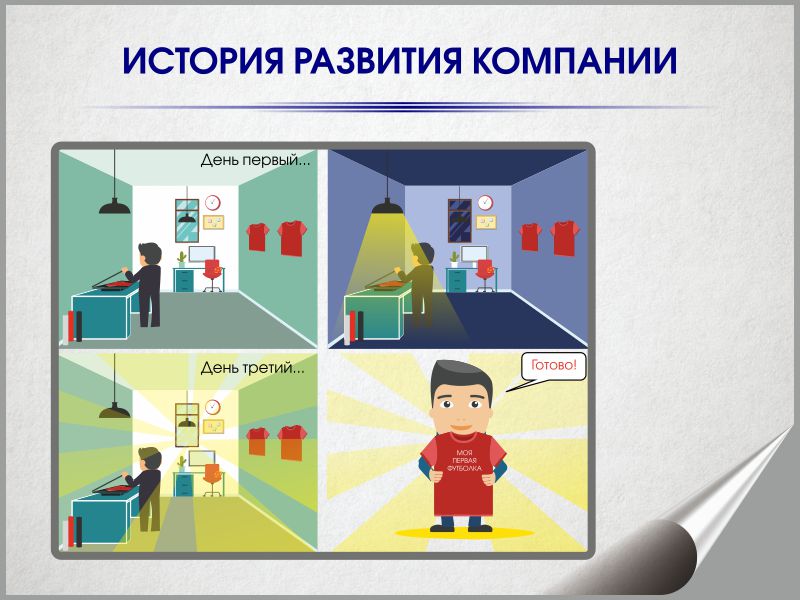 ИСТОРИЯ РАЗВИТИЯ КОМПАНИИ

День первый...

День третий...

Готово!

МОЯ ПЕРВАЯ ФУТБОЛКА